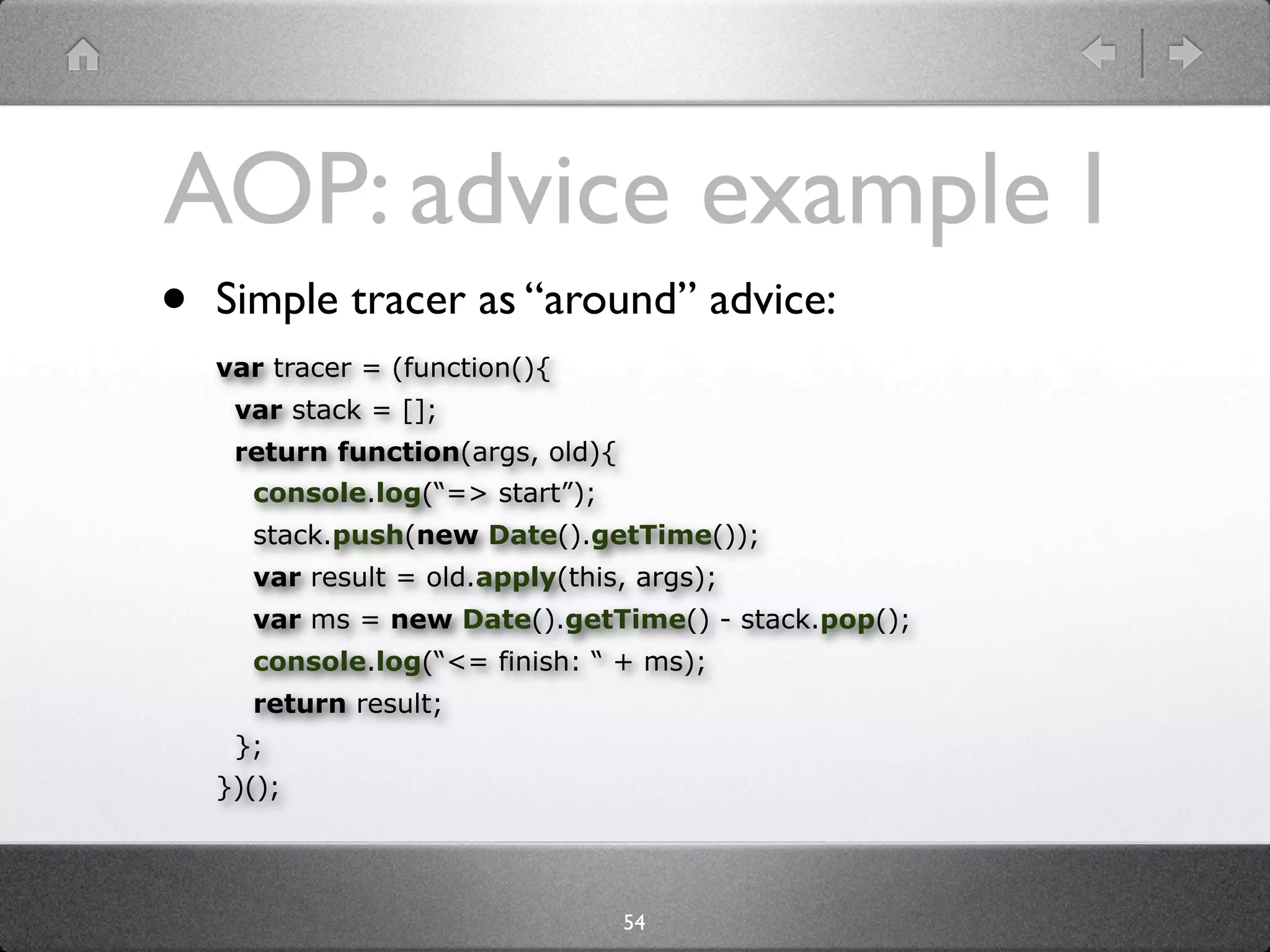 AOP: advice example I

• Simple tracer as “around” advice:

var tracer = (function(){
  var stack = [];
  return function(args, old){
    console.log(“=> start”);
    stack.push(new Date().getTime());
    var result = old.apply(this, args);
    var ms = new Date().getTime() - stack.pop();
    console.log(“<= finish: “ + ms);
    return result;
  };
})();

54